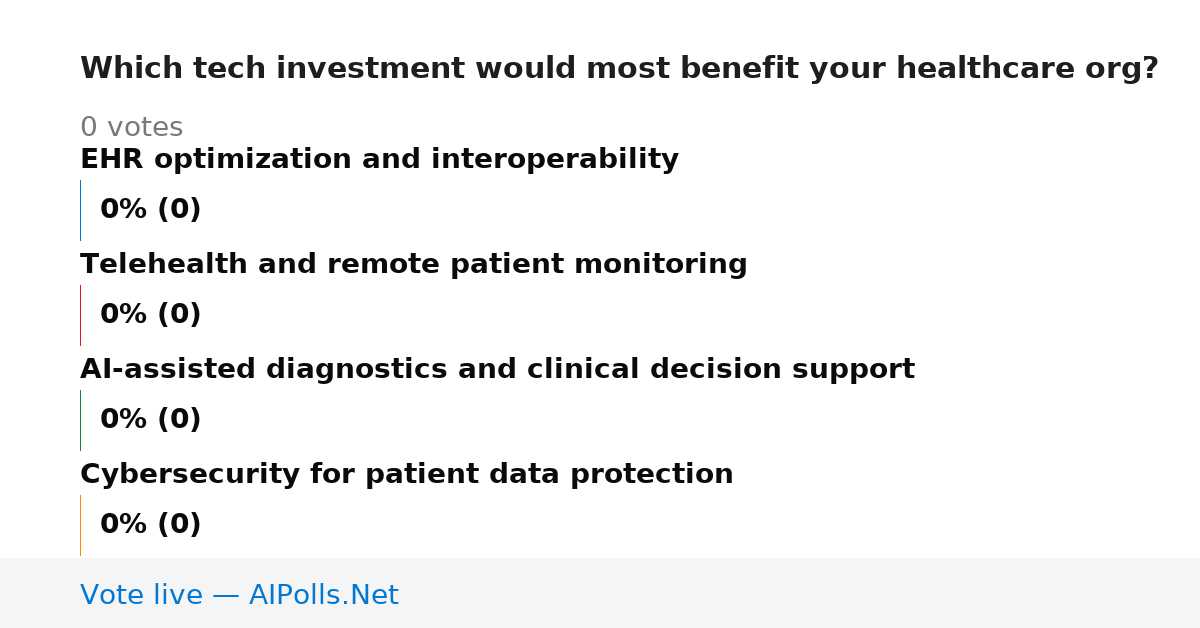 Which tech investment would most benefit your healthcare org?

0 votes

EHR optimization and interoperability

0% (0)

Telehealth and remote patient monitoring

0% (0)

AI-assisted diagnostics and clinical decision support

0% (0)

Cybersecurity for patient data protection

0% (0)

Vote live — AIPolls.Net